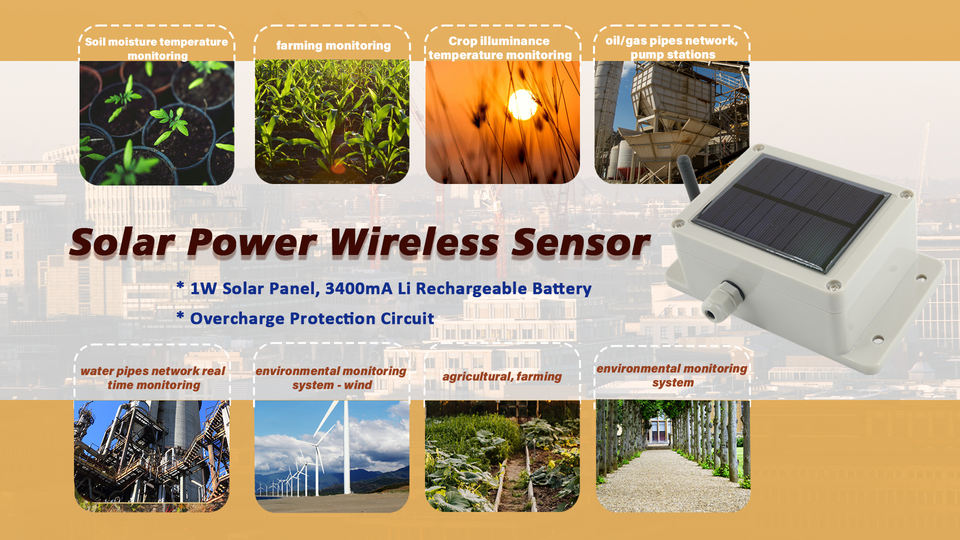 Soil moisture temperature monitoring

farming monitoring

Crop illuminance temperature monitoring

oil/gas pipes network, pump stations

Solar Power Wireless Sensor

* 1W Solar Panel, 3400mA Li Rechargeable Battery

* Overcharge Protection Circuit

water pipes network real time monitoring

environmental monitoring system - wind

agricultural, farming

environmental monitoring system